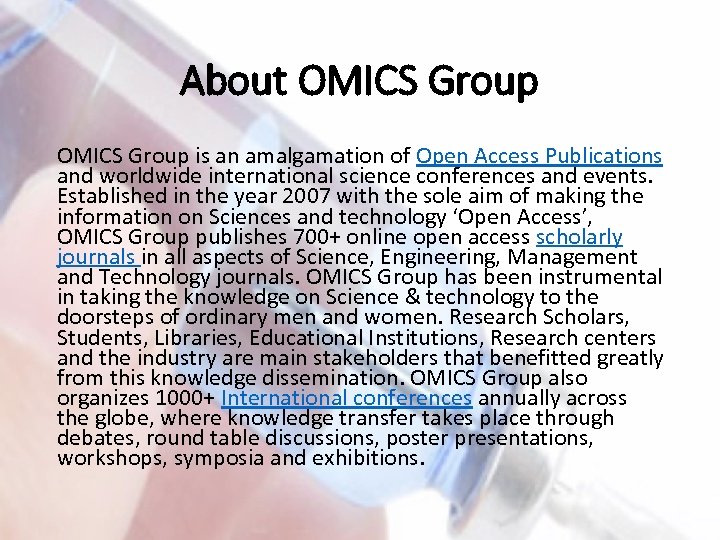 About OMICS Group

OMICS Group is an amalgamation of Open Access Publications and worldwide international science conferences and events. Established in the year 2007 with the sole aim of making the information on Sciences and technology ‘Open Access’, OMICS Group publishes 700+ online open access scholarly journals in all aspects of Science, Engineering, Management and Technology journals. OMICS Group has been instrumental in taking the knowledge on Science & technology to the doorsteps of ordinary men and women. Research Scholars, Students, Libraries, Educational Institutions, Research centers and the industry are main stakeholders that benefitted greatly from this knowledge dissemination. OMICS Group also organizes 1000+ International conferences annually across the globe, where knowledge transfer takes place through debates, round table discussions, poster presentations, workshops, symposia and exhibitions.